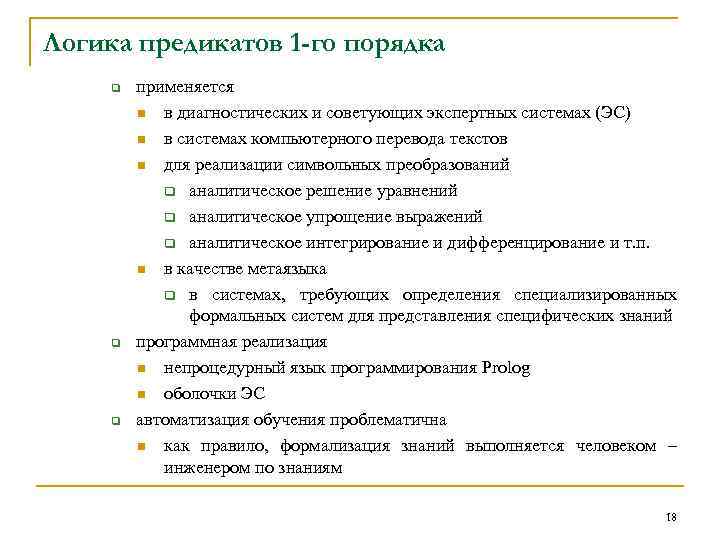 Логика предикатов 1-го порядка

применяется

в диагностических и советующих экспертных системах (ЭС)

в системах компьютерного перевода текстов

для реализации символьных преобразований

аналитическое решение уравнений

аналитическое упрощение выражений

аналитическое интегрирование и дифференцирование и т.п.

в качестве метаязыка

в системах, требующих определения специализированных формальных систем для представления специфических знаний

программная реализация

непроцедурный язык программирования Prolog

оболочки ЭС

автоматизация обучения проблематична

как правило, формализация знаний выполняется человеком – инженером по знаниям

18